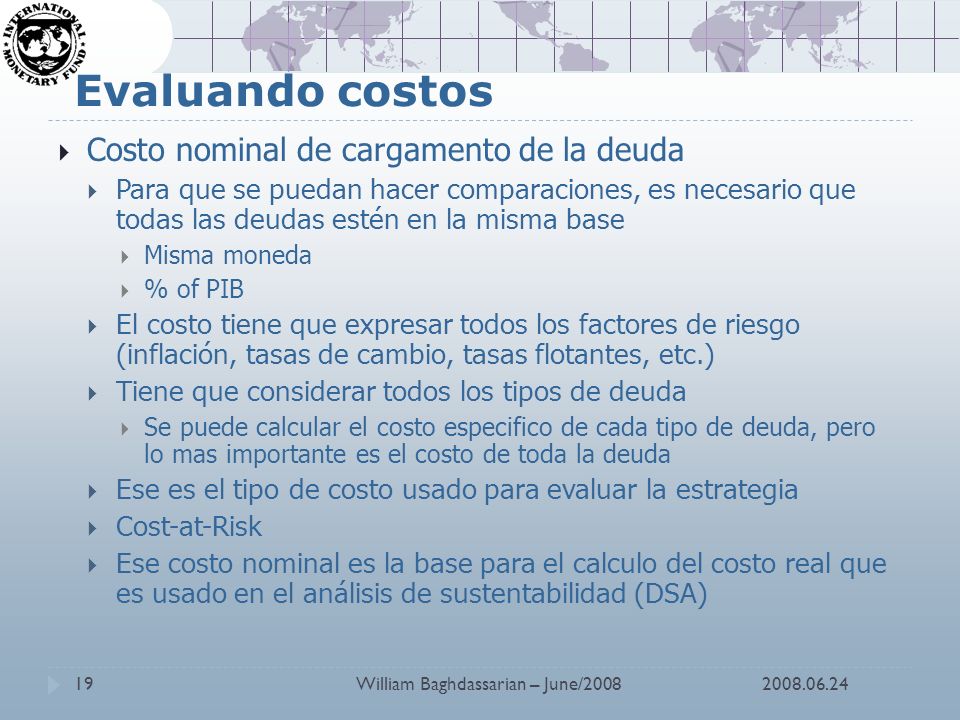 INTERNATIONAL MONETARY FUND

Evaluando costos

Costo nominal de cargamento de la deuda

Para que se puedan hacer comparaciones, es necesario que todas las deudas estén en la misma base

Misma moneda

% of PIB

El costo tiene que expresar todos los factores de riesgo (inflación, tasas de cambio, tasas flotantes, etc.)

Tiene que considerar todos los tipos de deuda

Se puede calcular el costo especifico de cada tipo de deuda, pero lo mas importante es el costo de toda la deuda

Ese es el tipo de costo usado para evaluar la estrategia

Cost-at-Risk

Ese costo nominal es la base para el calculo del costo real que es usado en el análisis de sustentabilidad (DSA)

19 William Baghdassarian – June/2008 2008.06.24